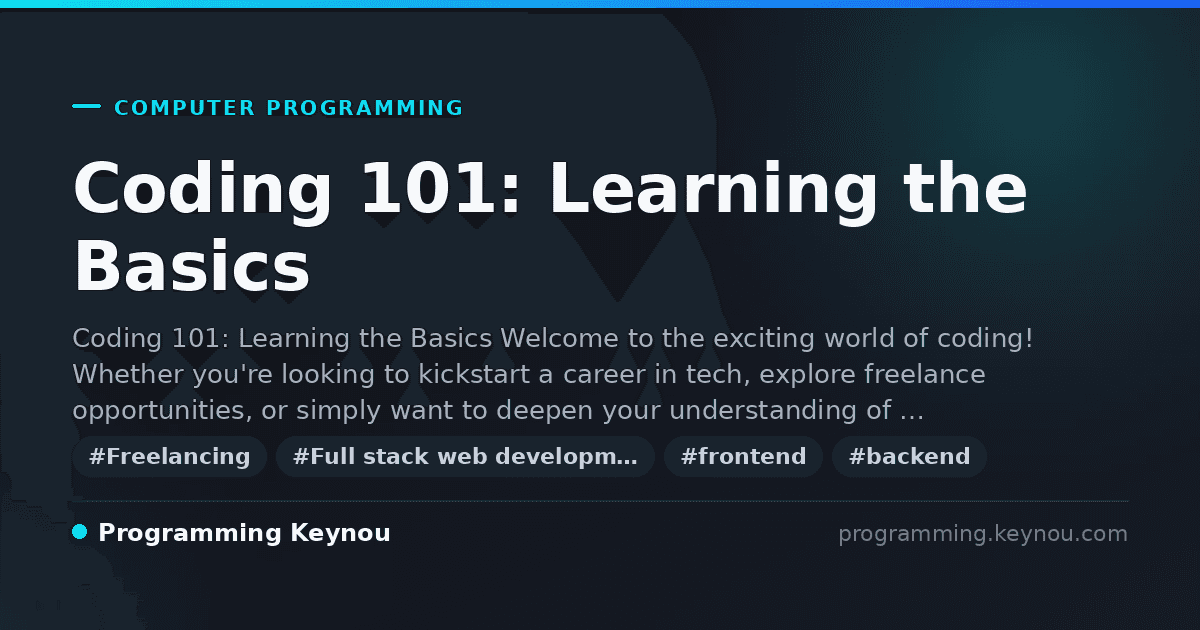 COMPUTER PROGRAMMING

Coding 101: Learning the Basics

Coding 101: Learning the Basics Welcome to the exciting world of coding! Whether you're looking to kickstart a career in tech, explore freelance opportunities, or simply want to deepen your understanding of …

#Freelancing #Full stack web developm… #frontend #backend

Programming Keynou

programming.keynou.com